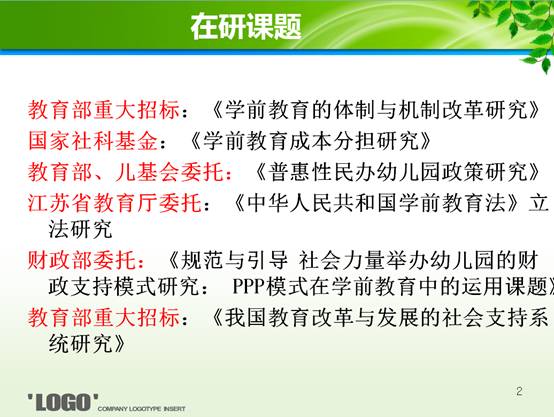 在研课题

教育部重大招标：《学前教育的体制与机制改革研究》
国家社科基金：《学前教育成本分担研究》
教育部、儿基会委托：《普惠性民办幼儿园政策研究》
江苏省教育厅委托：《中华人民共和国学前教育法》立法研究
财政部委托：《规范与引导 社会力量举办幼儿园的财政支持模式研究： PPP模式在学前教育中的运用课题》
教育部重大招标：《我国教育改革与发展的社会支持系统研究》

2

'LOGO' COMPANY LOGOTYPE INSERT